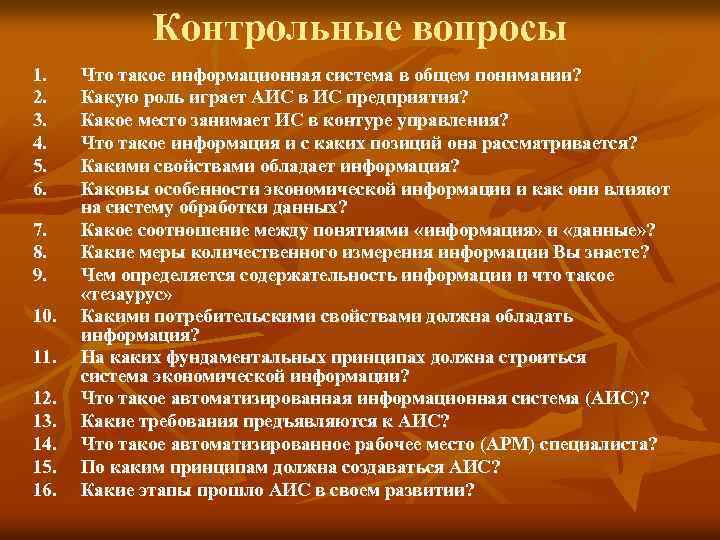 Контрольные вопросы

1. Что такое информационная система в общем понимании?
2. Какую роль играет АИС в ИС предприятия?
3. Какое место занимает ИС в контуре управления?
4. Что такое информация и с каких позиций она рассматривается?
5. Какими свойствами обладает информация?
6. Каковы особенности экономической информации и как они влияют на систему обработки данных?
7. Какое соотношение между понятиями «информация» и «данные»?
8. Какие меры количественного измерения информации Вы знаете?
9. Чем определяется содержательность информации и что такое «тезаурус»
10. Какими потребительскими свойствами должна обладать информация?
11. На каких фундаментальных принципах должна строиться система экономической информации?
12. Что такое автоматизированная информационная система (АИС)?
13. Какие требования предъявляются к АИС?
14. Что такое автоматизированное рабочее место (АРМ) специалиста?
15. По каким принципам должна создаваться АИС?
16. Какие этапы прошло АИС в своем развитии?